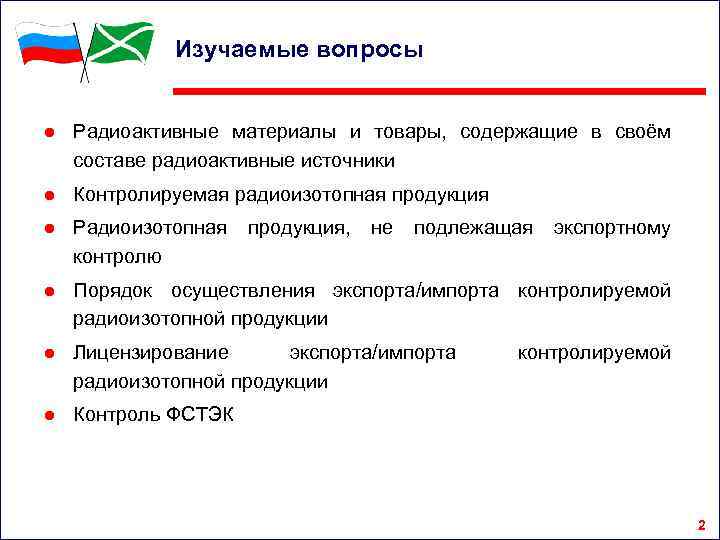 Изучаемые вопросы

● Радиоактивные материалы и товары, содержащие в своём составе радиоактивные источники

● Контролируемая радиоизотопная продукция

● Радиоизотопная продукция, не подлежащая экспортному контролю

● Порядок осуществления экспорта/импорта контролируемой радиоизотопной продукции

● Лицензирование экспорта/импорта контролируемой радиоизотопной продукции

● Контроль ФСТЭК

2